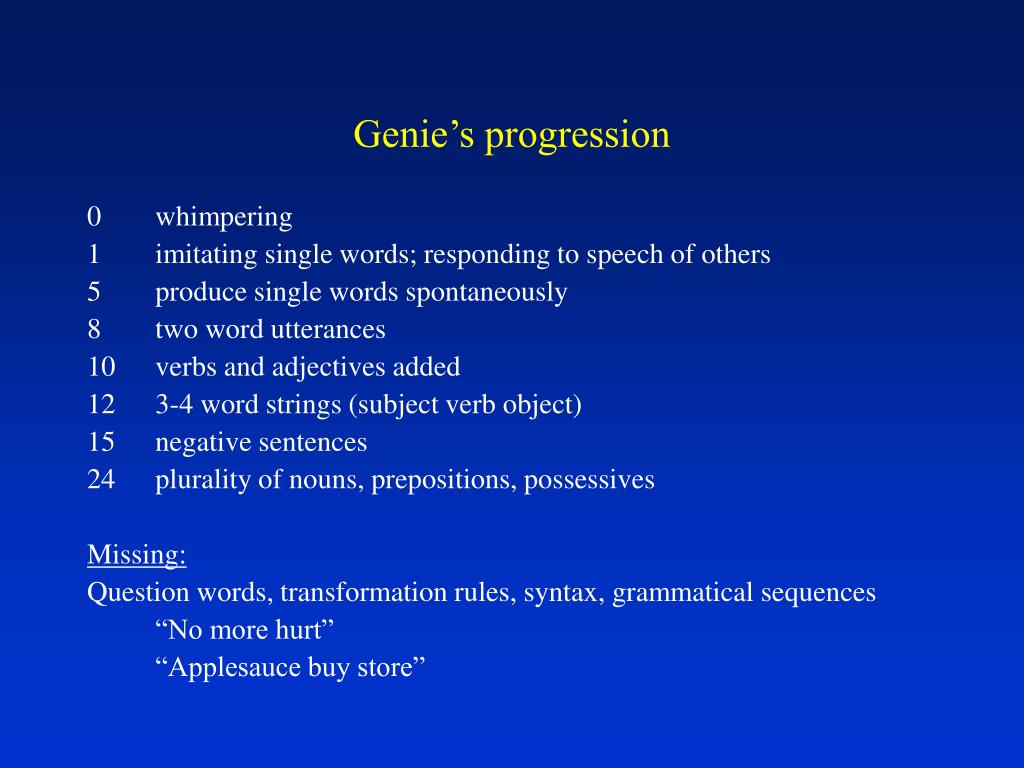 Genie’s progression

0 whimpering
1 imitating single words; responding to speech of others
5 produce single words spontaneously
8 two word utterances
10 verbs and adjectives added
12 3-4 word strings (subject verb object)
15 negative sentences
24 plurality of nouns, prepositions, possessives

Missing:
Question words, transformation rules, syntax, grammatical sequences
“No more hurt”
“Applesauce buy store”